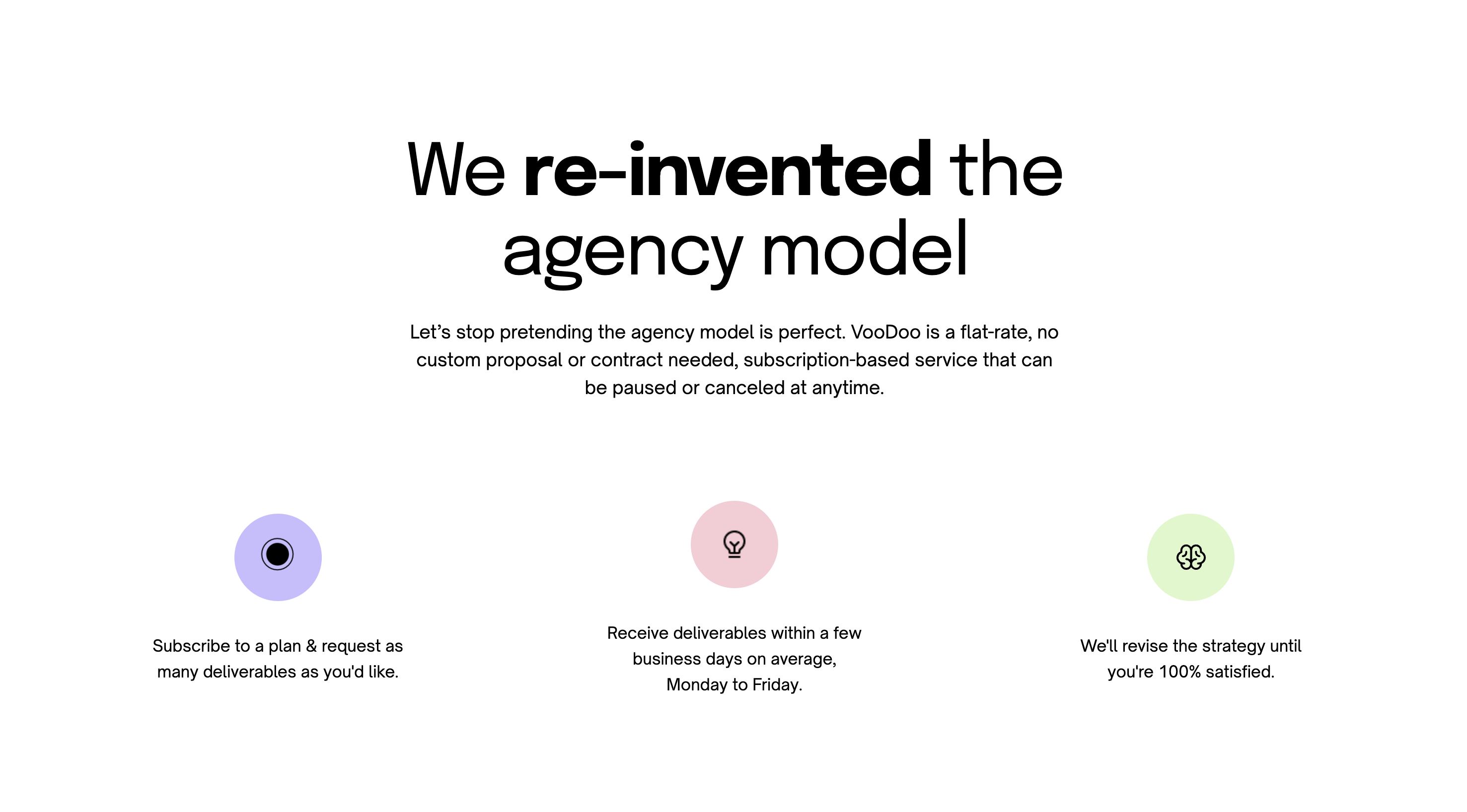 We re-invented the agency model

Let’s stop pretending the agency model is perfect. VooDoo is a flat-rate, no custom proposal or contract needed, subscription-based service that can be paused or canceled at anytime.

Subscribe to a plan & request as many deliverables as you'd like.

Receive deliverables within a few business days on average, Monday to Friday.

We'll revise the strategy until you're 100% satisfied.